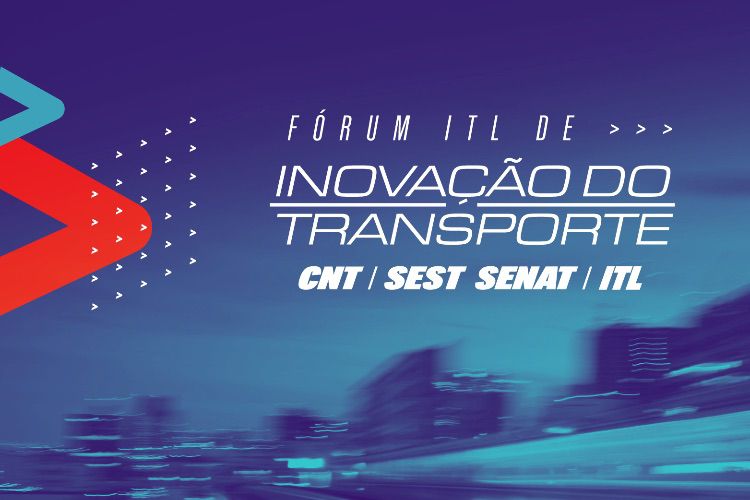 FÓRUM ITL DE >>>
INOVAÇÃO DO TRANSPORTE
CNT / SEST SENAT / ITL